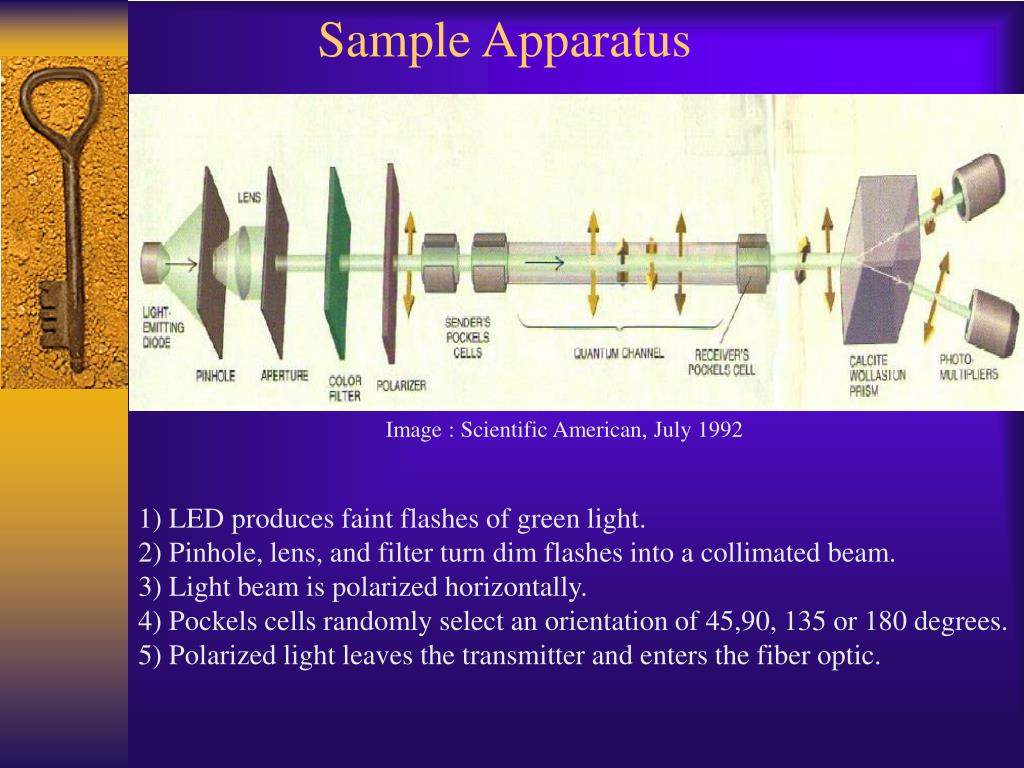 Sample Apparatus

LENS
LIGHT-EMITTING DIODE
PINHOLE
APERTURE
COLOR FILTER
POLARIZER
SENDER'S POCKELS CELLS
QUANTUM CHANNEL
RECEIVER'S POCKELS CELL
CALCITE WOLLASTON PRISM
PHOTO-MULTIPLIERS

Image : Scientific American, July 1992

1) LED produces faint flashes of green light.
2) Pinhole, lens, and filter turn dim flashes into a collimated beam.
3) Light beam is polarized horizontally.
4) Pockels cells randomly select an orientation of 45,90, 135 or 180 degrees.
5) Polarized light leaves the transmitter and enters the fiber optic.